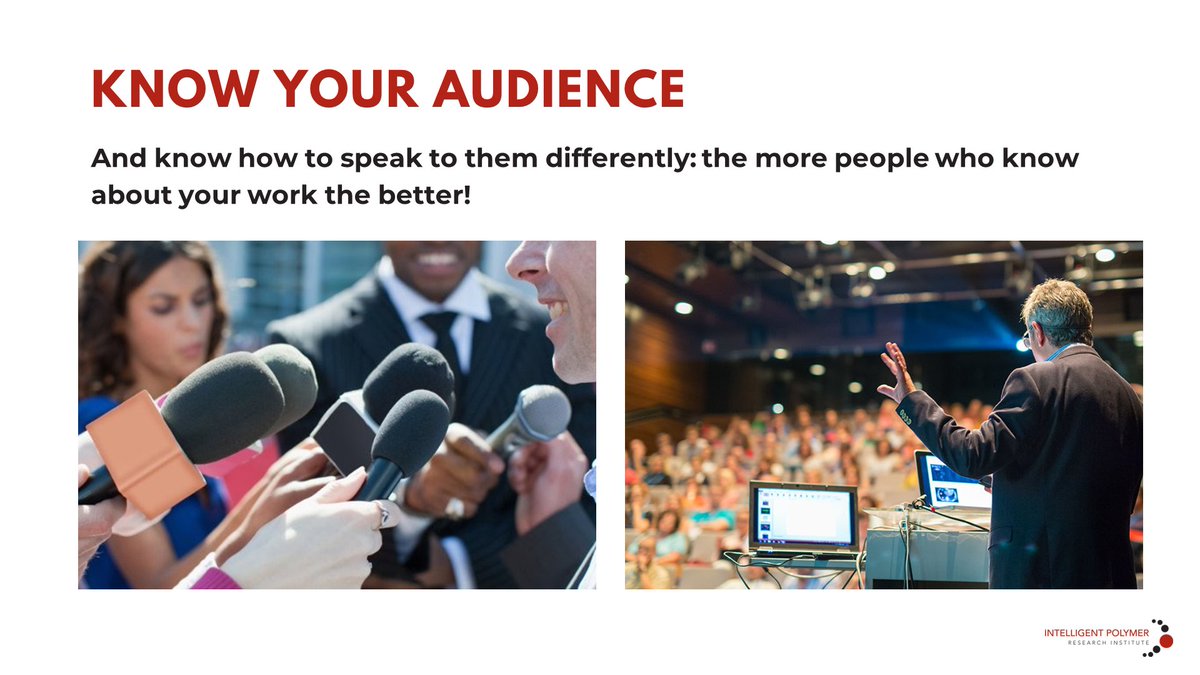 KNOW YOUR AUDIENCE

And know how to speak to them differently: the more people who know about your work the better!

INTELLIGENT POLYMER
RESEARCH INSTITUTE